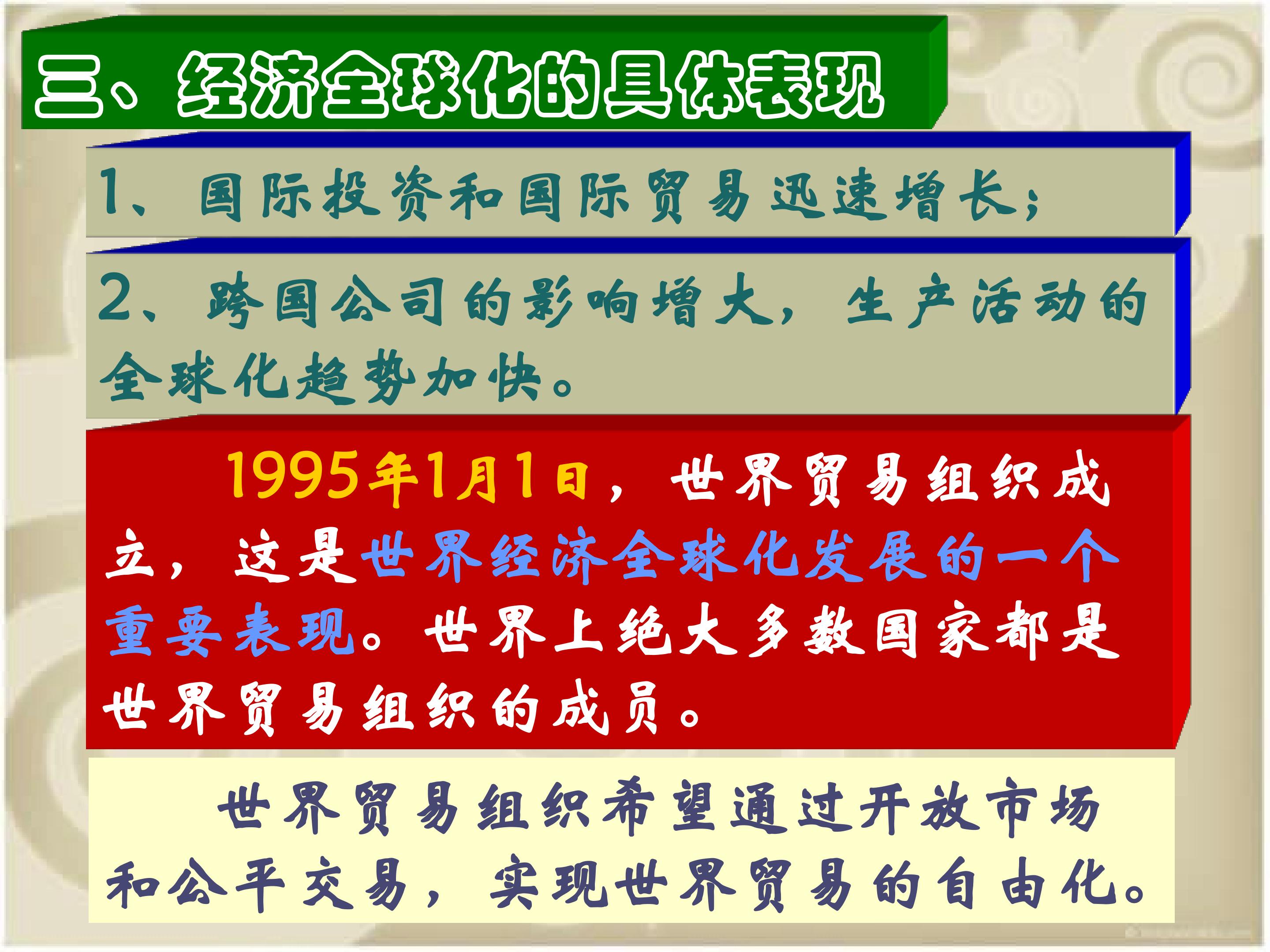 三、经济全球化的具体表现

1、国际投资和国际贸易迅速增长；

2、跨国公司的影响增大，生产活动的全球化趋势加快。

1995年1月1日，世界贸易组织成立，这是世界经济全球化发展的一个重要表现。世界上绝大多数国家都是世界贸易组织的成员。

世界贸易组织希望通过开放市场和公平交易，实现世界贸易的自由化。